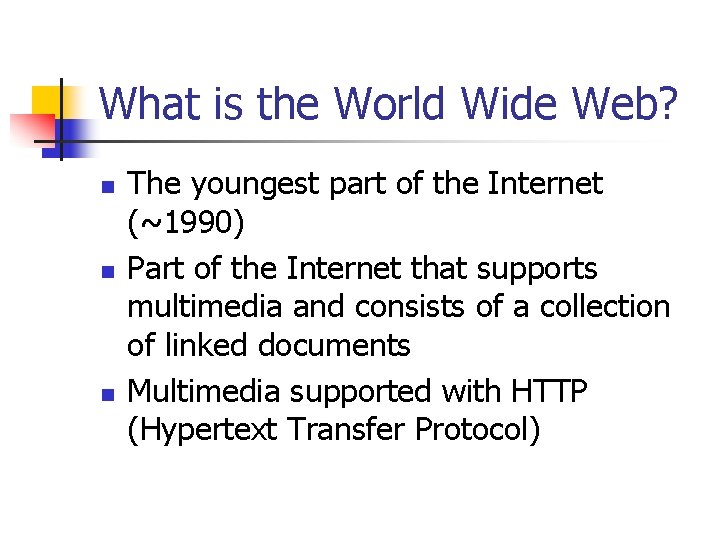 What is the World Wide Web?

- The youngest part of the Internet (~1990)
- Part of the Internet that supports multimedia and consists of a collection of linked documents
- Multimedia supported with HTTP (Hypertext Transfer Protocol)